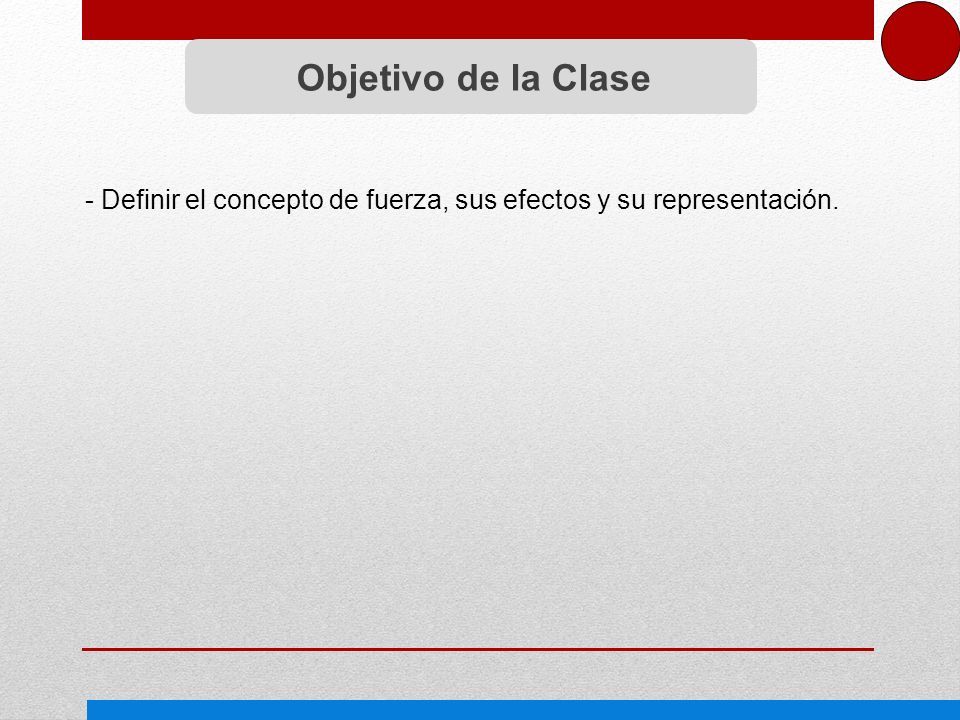 Objetivo de la Clase

- Definir el concepto de fuerza, sus efectos y su representación.